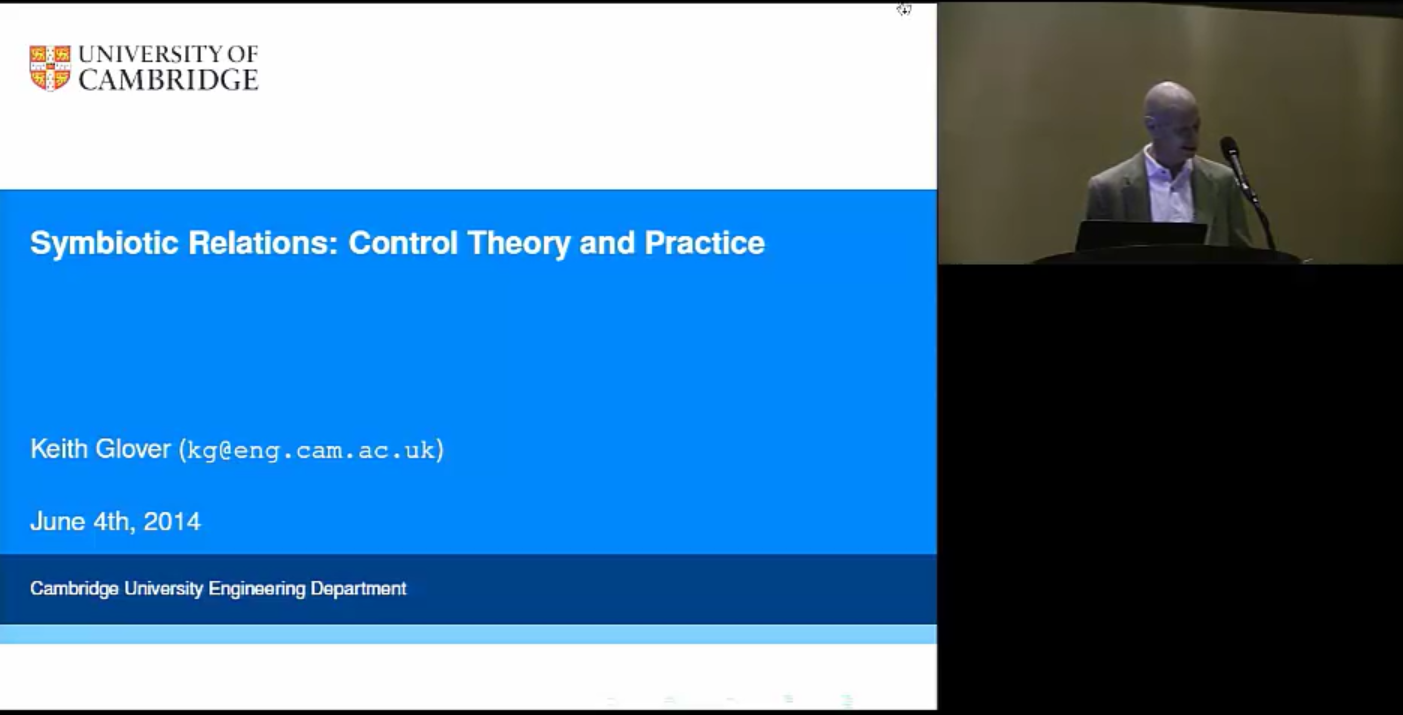 UNIVERSITY OF CAMBRIDGE

Symbiotic Relations: Control Theory and Practice

Keith Glover (kg@eng.cam.ac.uk)

June 4th, 2014

Cambridge University Engineering Department